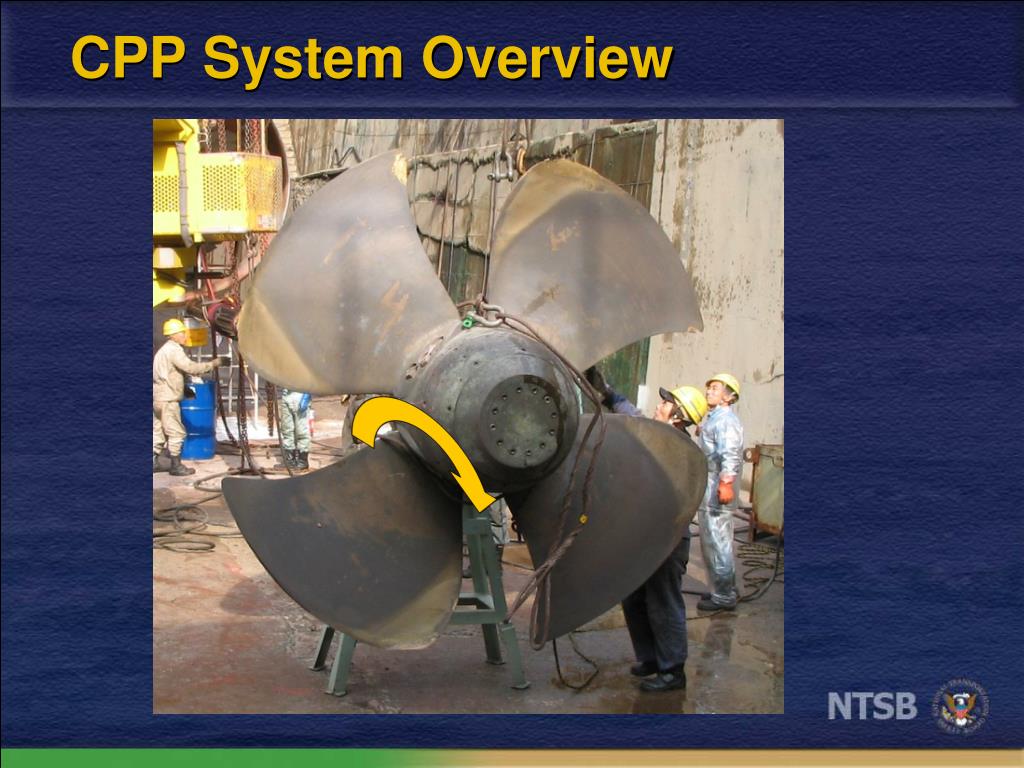 CPP System Overview

NTSB